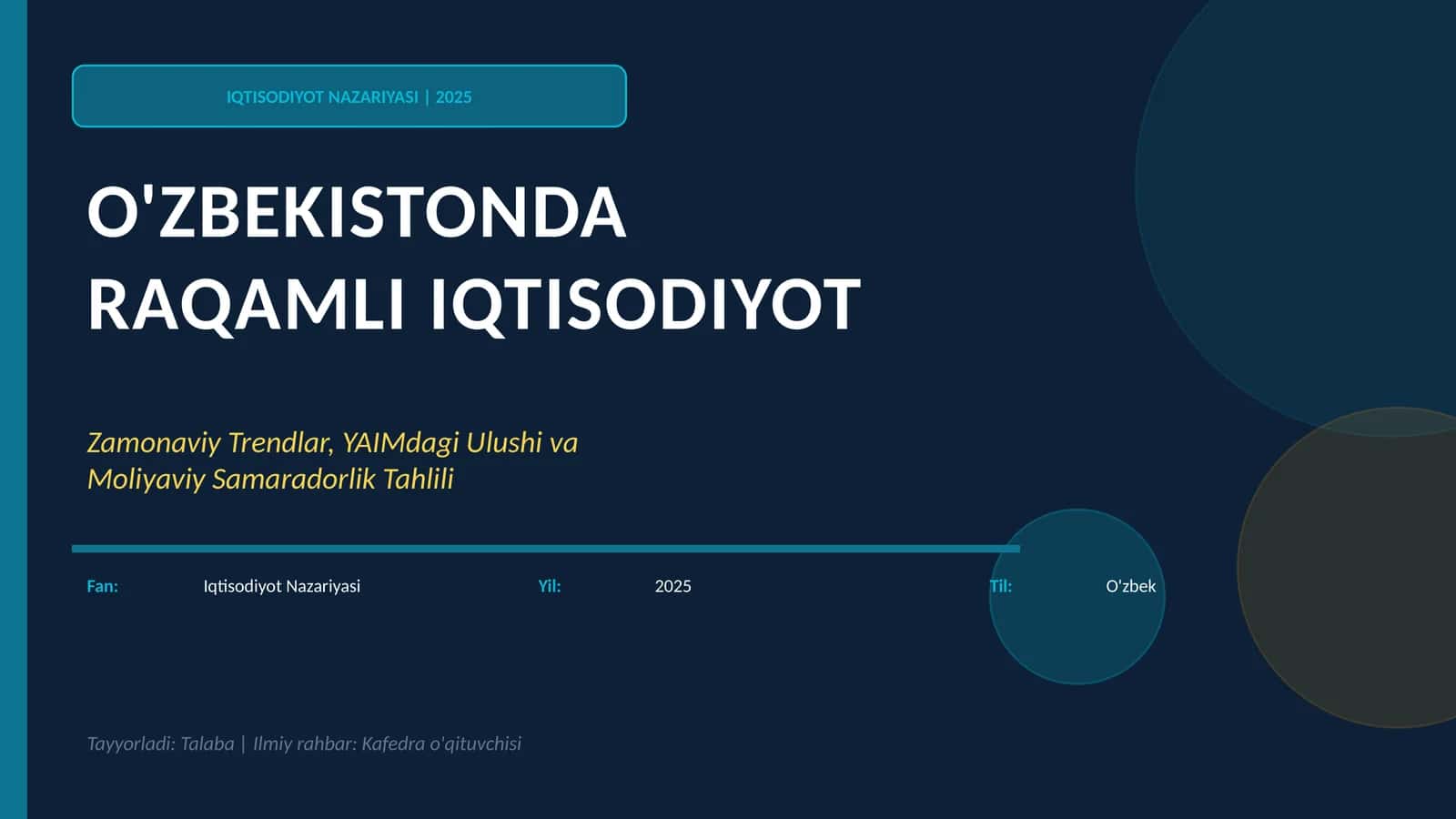 IQTISODIYOT NAZARIYASI | 2025

O'ZBEKISTONDA RAQAMLI IQTISODIYOT

Zamonaviy Trendlar, YAIMdagi Ulushi va Moliyaviy Samaradorlik Tahlili

Fan: Iqtisodiyot Nazariyasi Yil: 2025 Til: O'zbek

Tayyorladi: Talaba | Ilmiy rahbar: Kafedra o'qituvchisi